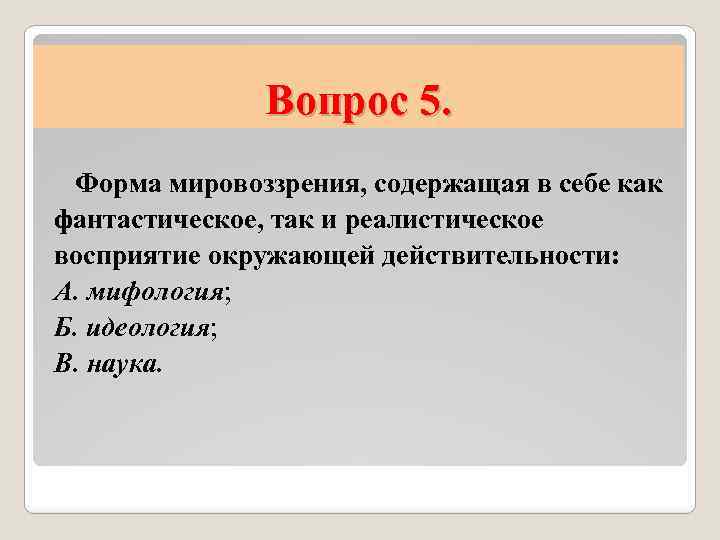 Вопрос 5.

Форма мировоззрения, содержащая в себе как фантастическое, так и реалистическое восприятие окружающей действительности:
А. мифология;
Б. идеология;
В. наука.